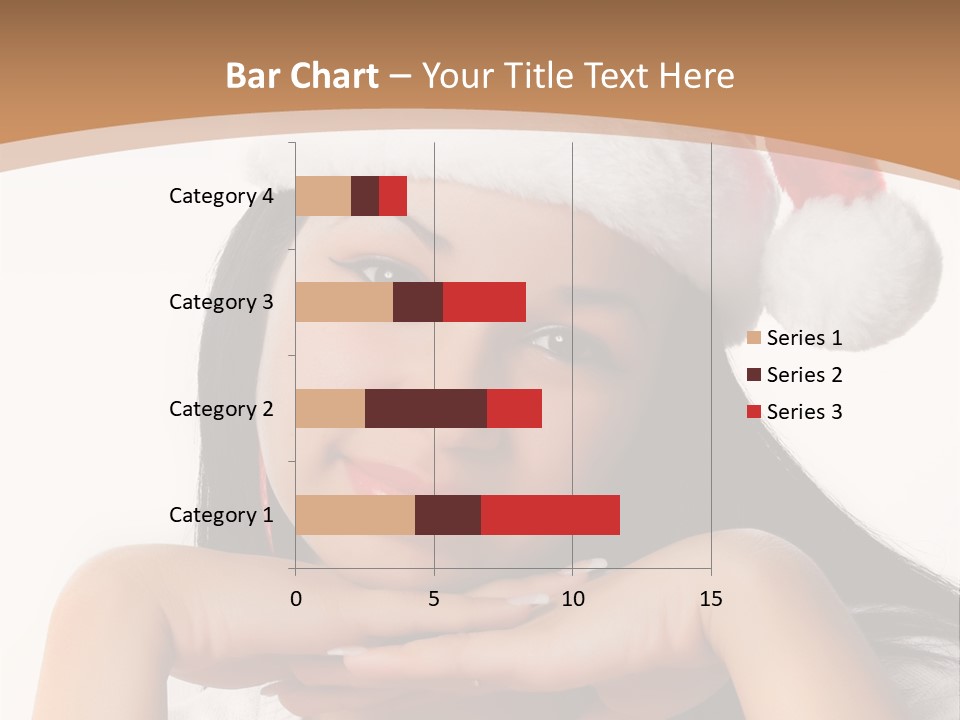 Bar Chart – Your Title Text Here

Category 4
Category 3
Category 2
Category 1

0
5
10
15

Series 1
Series 2
Series 3